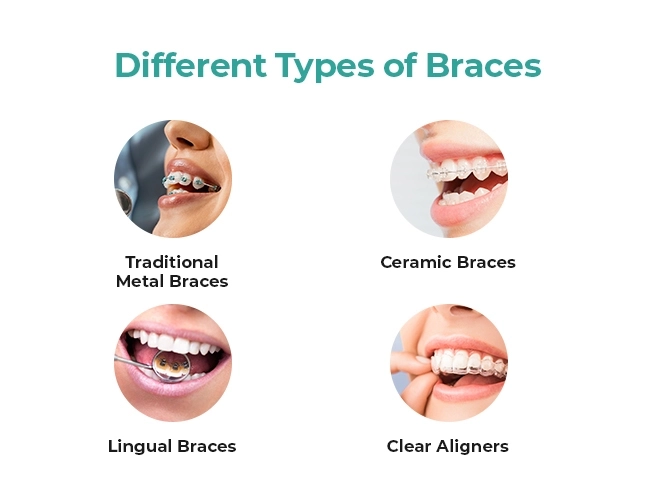 Different Types of Braces

Traditional Metal Braces

Ceramic Braces

Lingual Braces

Clear Aligners